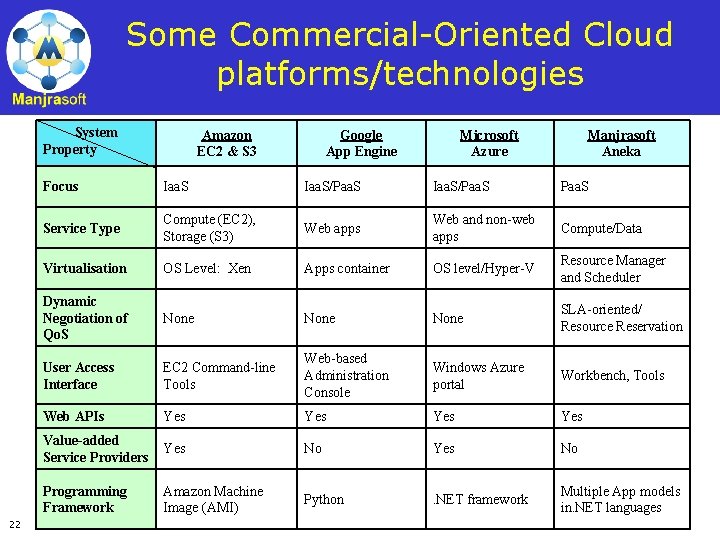 Manjrasoft

Some Commercial-Oriented Cloud platforms/technologies

| System Property | Amazon EC2 & S3 | Google App Engine | Microsoft Azure | Manjrasoft Aneka |
|---|---|---|---|---|
| Focus | IaaS | IaaS/PaaS | IaaS/PaaS | PaaS |
| Service Type | Compute (EC2), Storage (S3) | Web apps | Web and non-web apps | Compute/Data |
| Virtualisation | OS Level: Xen | Apps container | OS level/Hyper-V | Resource Manager and Scheduler |
| Dynamic Negotiation of QoS | None | None | None | SLA-oriented/ Resource Reservation |
| User Access Interface | EC2 Command-line Tools | Web-based Administration Console | Windows Azure portal | Workbench, Tools |
| Web APIs | Yes | Yes | Yes | Yes |
| Value-added Service Providers | Yes | No | Yes | No |
| Programming Framework | Amazon Machine Image (AMI) | Python | .NET framework | Multiple App models in.NET languages |

22